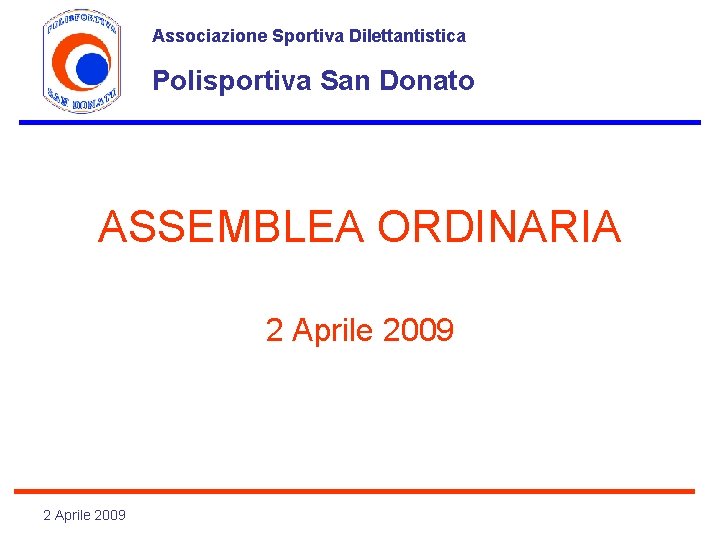 POLISPORTIVA
SAN DONATO

Associazione Sportiva Dilettantistica

Polisportiva San Donato

ASSEMBLEA ORDINARIA

2 Aprile 2009

2 Aprile 2009